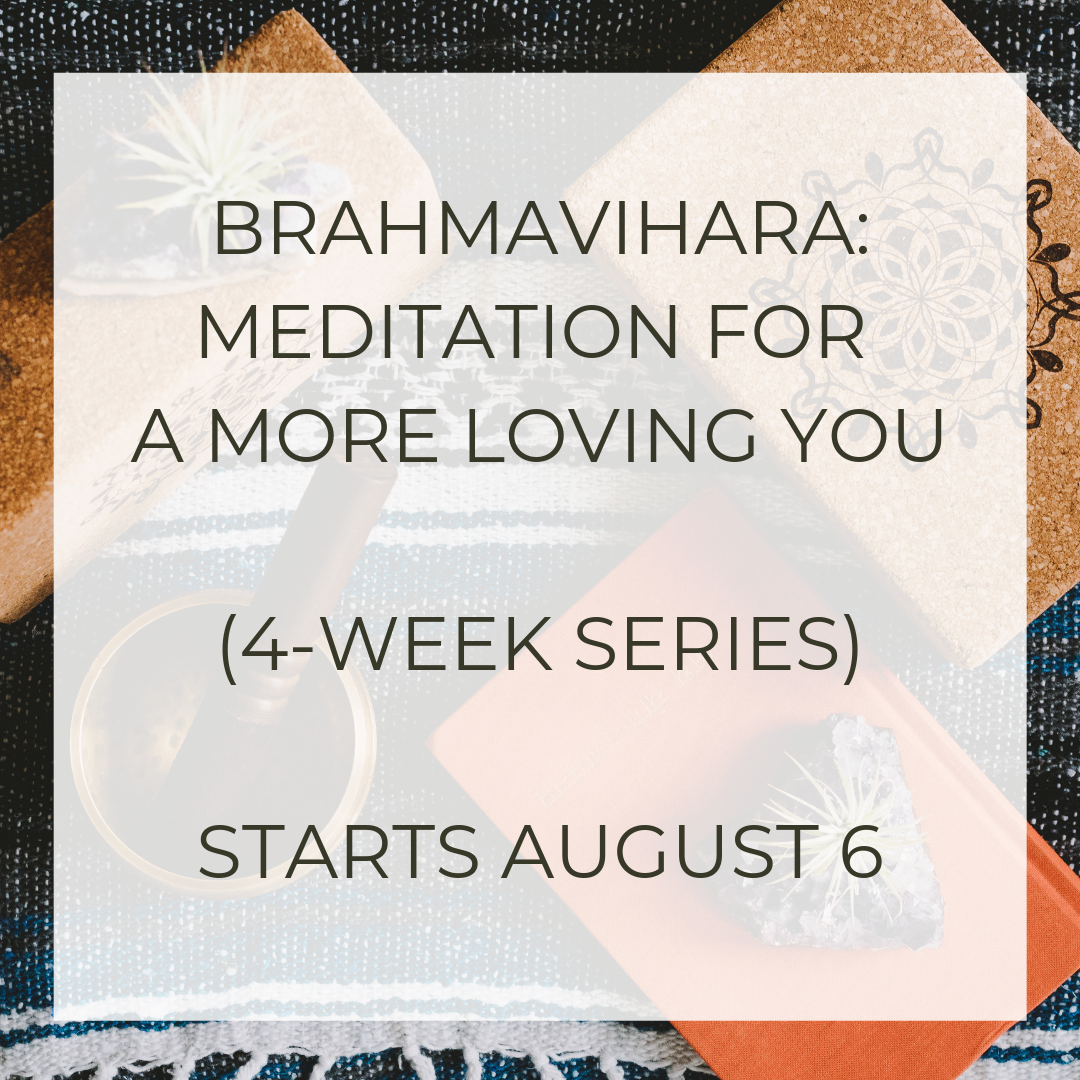 BRAHMAVIHARA: MEDITATION FOR A MORE LOVING YOU

(4-WEEK SERIES)

STARTS AUGUST 6